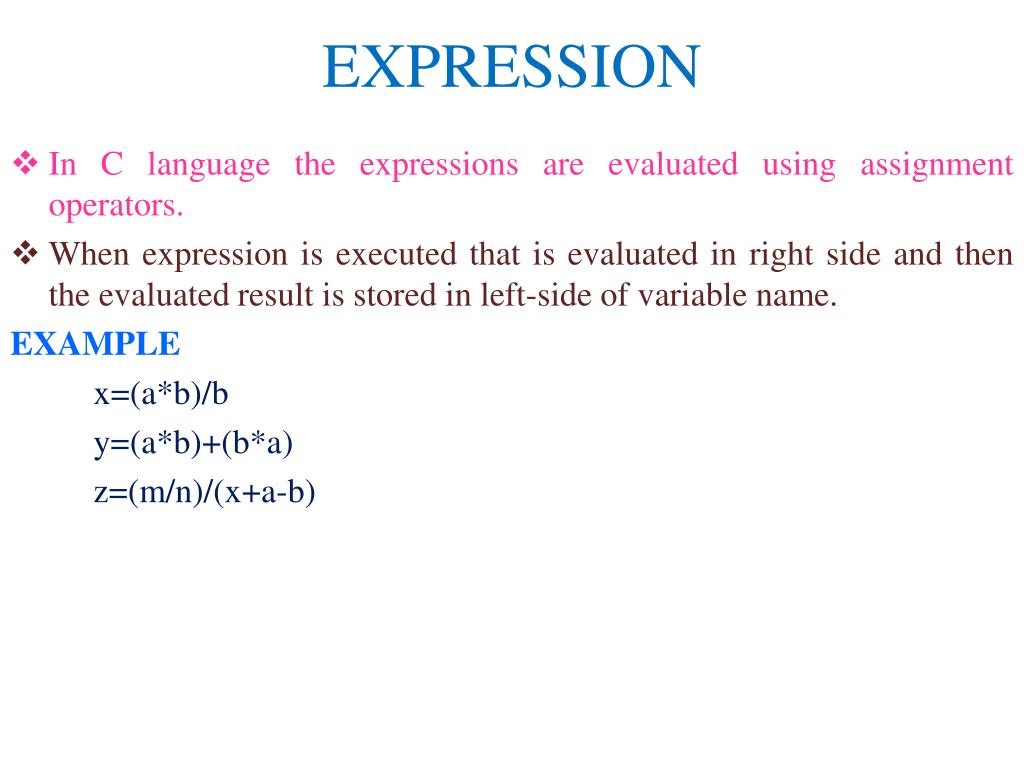 EXPRESSION

❖ In C language the expressions are evaluated using assignment operators.

❖ When expression is executed that is evaluated in right side and then the evaluated result is stored in left-side of variable name.

EXAMPLE

x=(a*b)/b

y=(a*b)+(b*a)

z=(m/n)/(x+a-b)